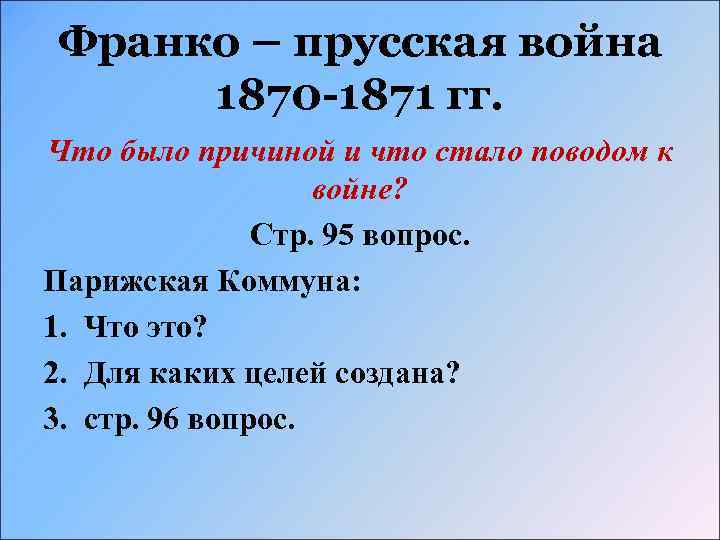 Франко – прусская война 1870-1871 гг.

Что было причиной и что стало поводом к войне?

Стр. 95 вопрос.

Парижская Коммуна:

1. Что это?
2. Для каких целей создана?
3. стр. 96 вопрос.